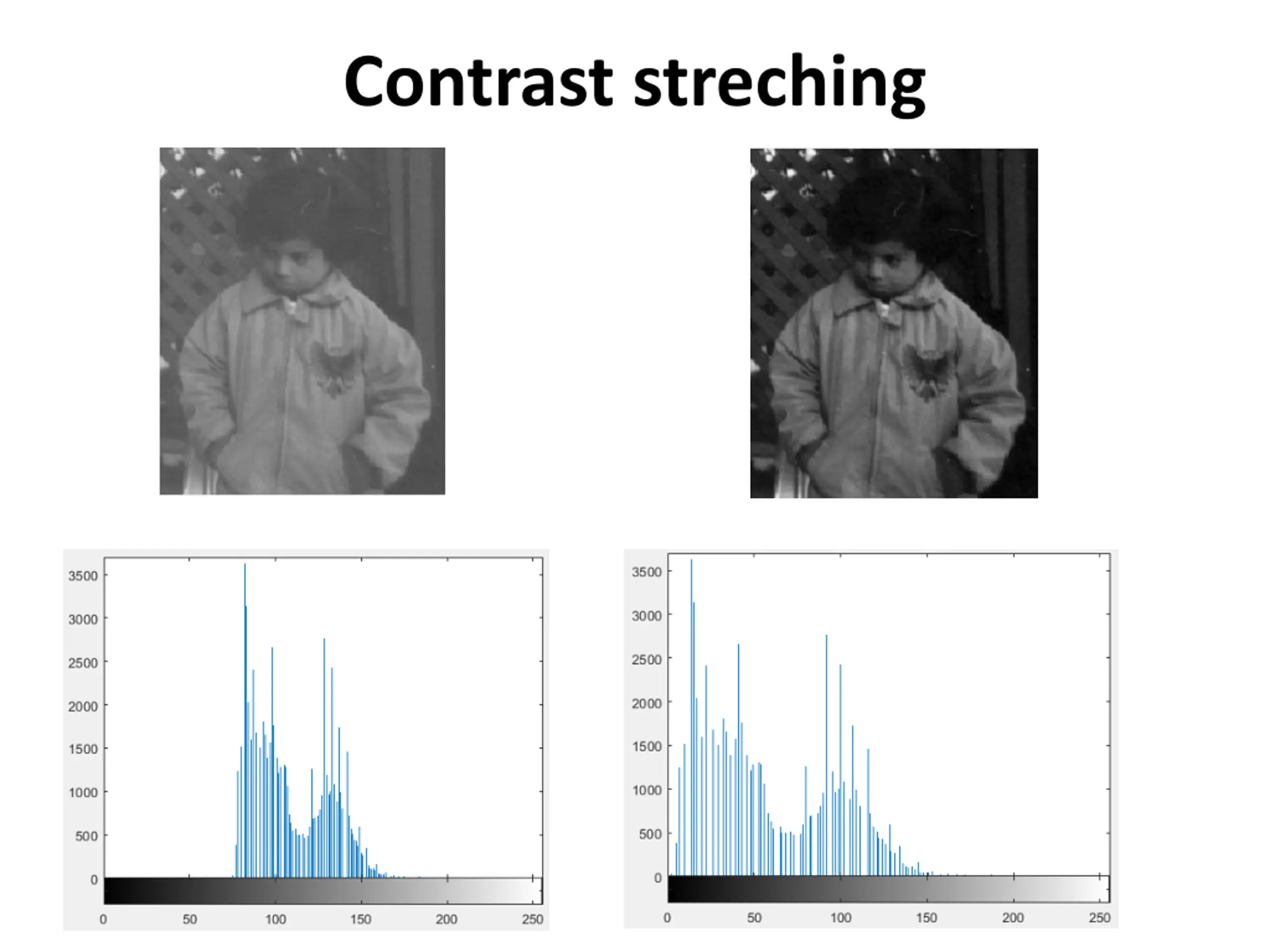 Contrast streching

3500
3000
2500
2000
1500
1000
500
0
0 50 100 150 200 250

3500
3000
2500
2000
1500
1000
500
0
0 50 100 150 200 250